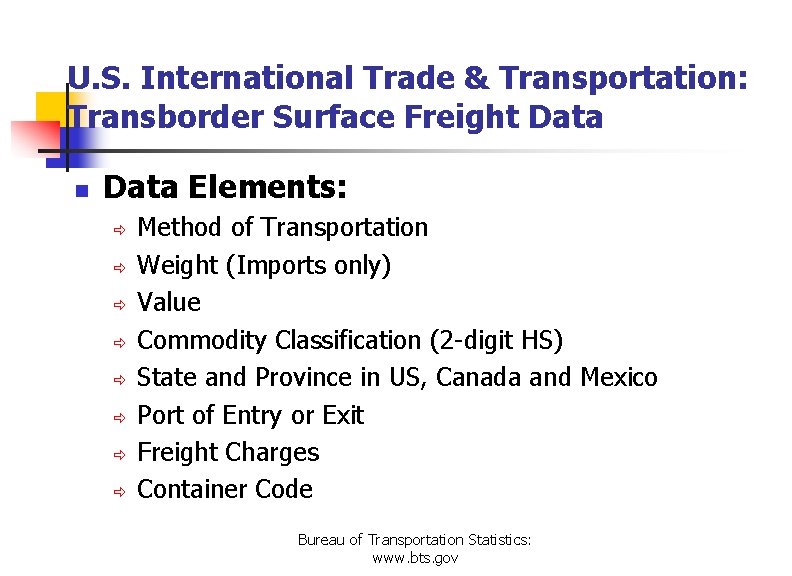 U.S. International Trade & Transportation: Transborder Surface Freight Data

Data Elements:

Method of Transportation
Weight (Imports only)
Value
Commodity Classification (2-digit HS)
State and Province in US, Canada and Mexico
Port of Entry or Exit
Freight Charges
Container Code

Bureau of Transportation Statistics: www.bts.gov